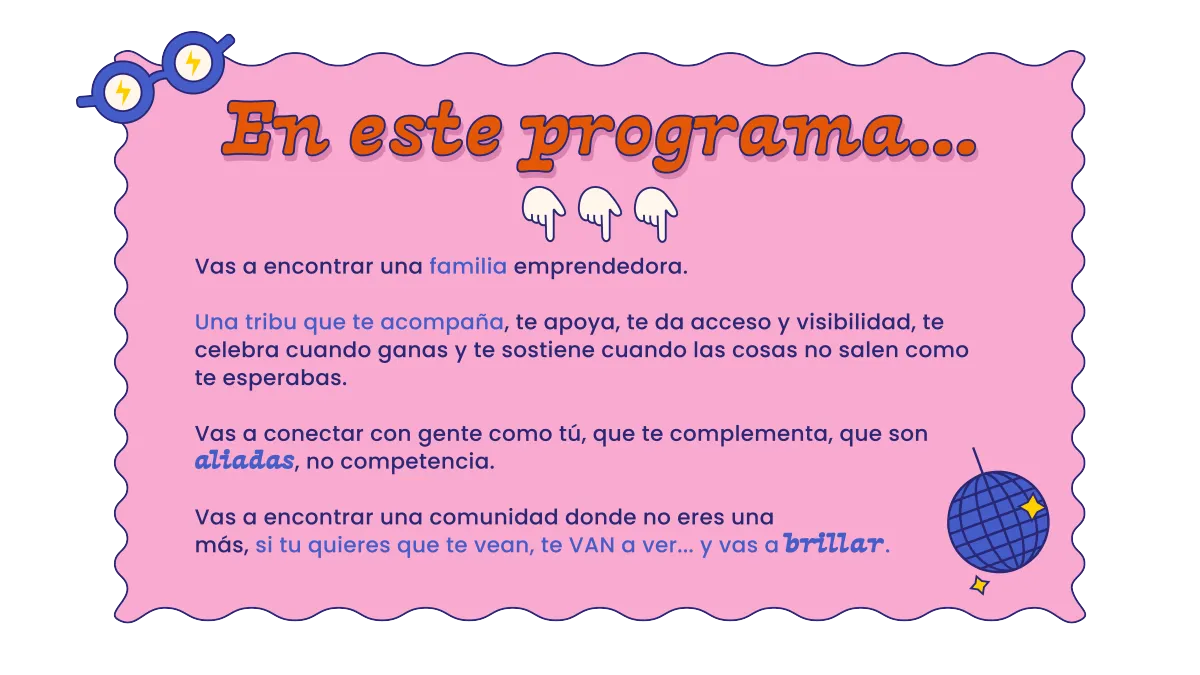 En este programa...

Vas a encontrar una familia emprendedora.

Una tribu que te acompaña, te apoya, te da acceso y visibilidad, te celebra cuando ganas y te sostiene cuando las cosas no salen como te esperabas.

Vas a conectar con gente como tú, que te complementa, que son aliadas, no competencia.

Vas a encontrar una comunidad donde no eres una más, si tu quieres que te vean, te VAN a ver... y vas a brillar.